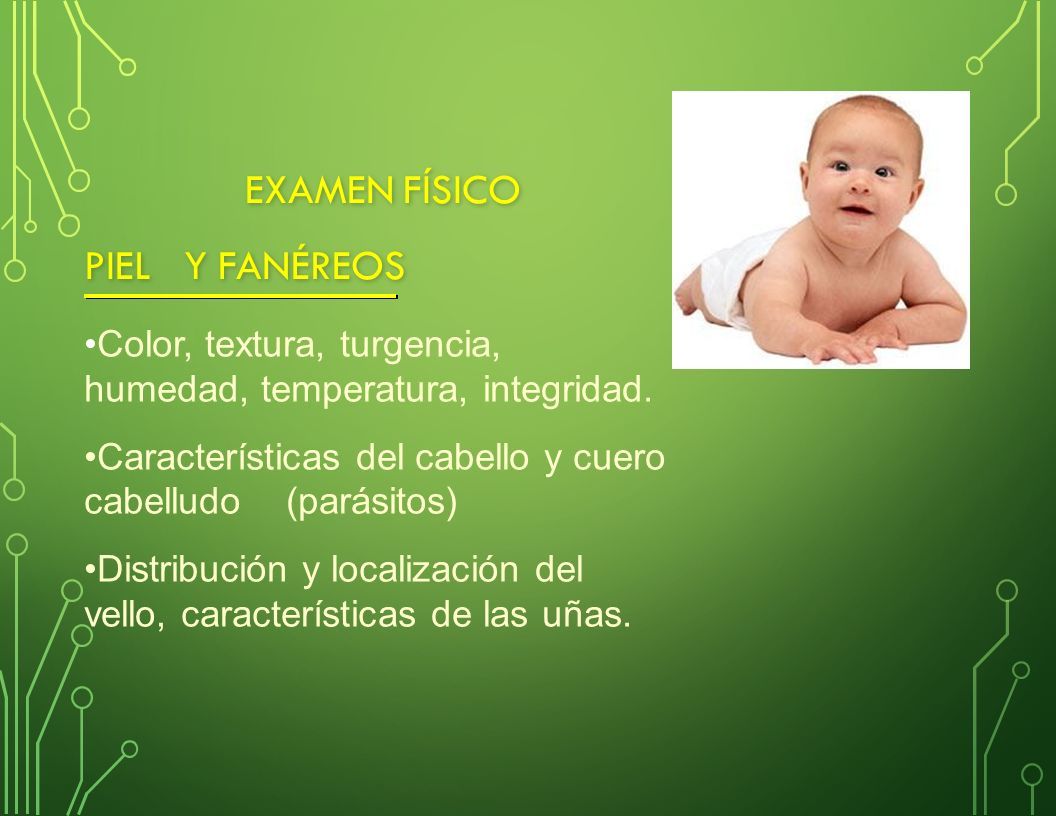 EXAMEN FÍSICO

PIEL Y FANÉREOS

•Color, textura, turgencia, humedad, temperatura, integridad.

•Características del cabello y cuero cabelludo (parásitos)

•Distribución y localización del vello, características de las uñas.